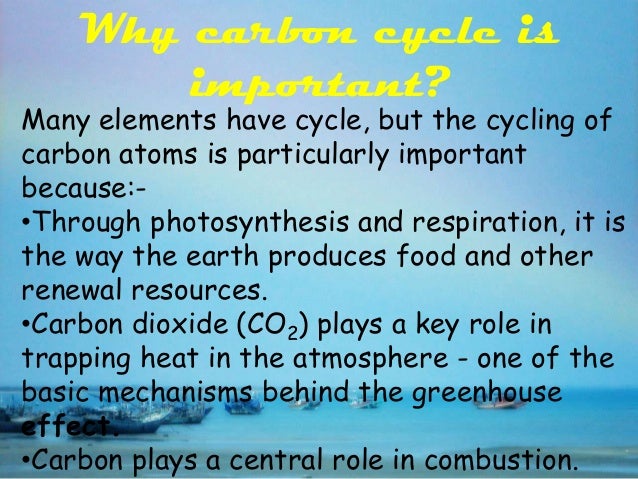 Why carbon cycle is important?

Many elements have cycle, but the cycling of carbon atoms is particularly important because:-

•Through photosynthesis and respiration, it is the way the earth produces food and other renewal resources.

•Carbon dioxide ($CO_2$) plays a key role in trapping heat in the atmosphere - one of the basic mechanisms behind the greenhouse effect.

•Carbon plays a central role in combustion.